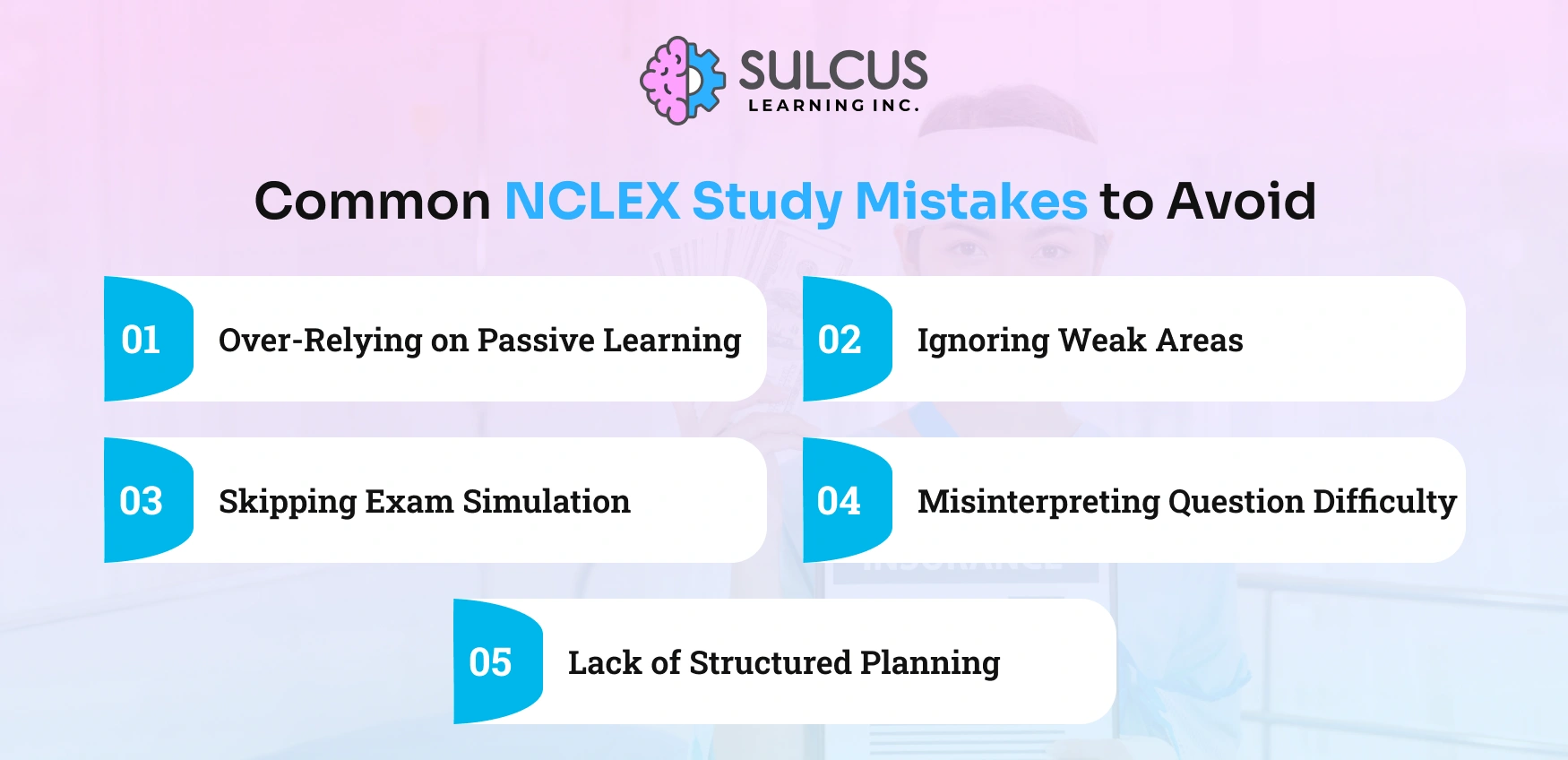 SULCUS
LEARNING INC.

Common NCLEX Study Mistakes to Avoid

01 Over-Relying on Passive Learning

02 Ignoring Weak Areas

03 Skipping Exam Simulation

04 Misinterpreting Question Difficulty

05 Lack of Structured Planning